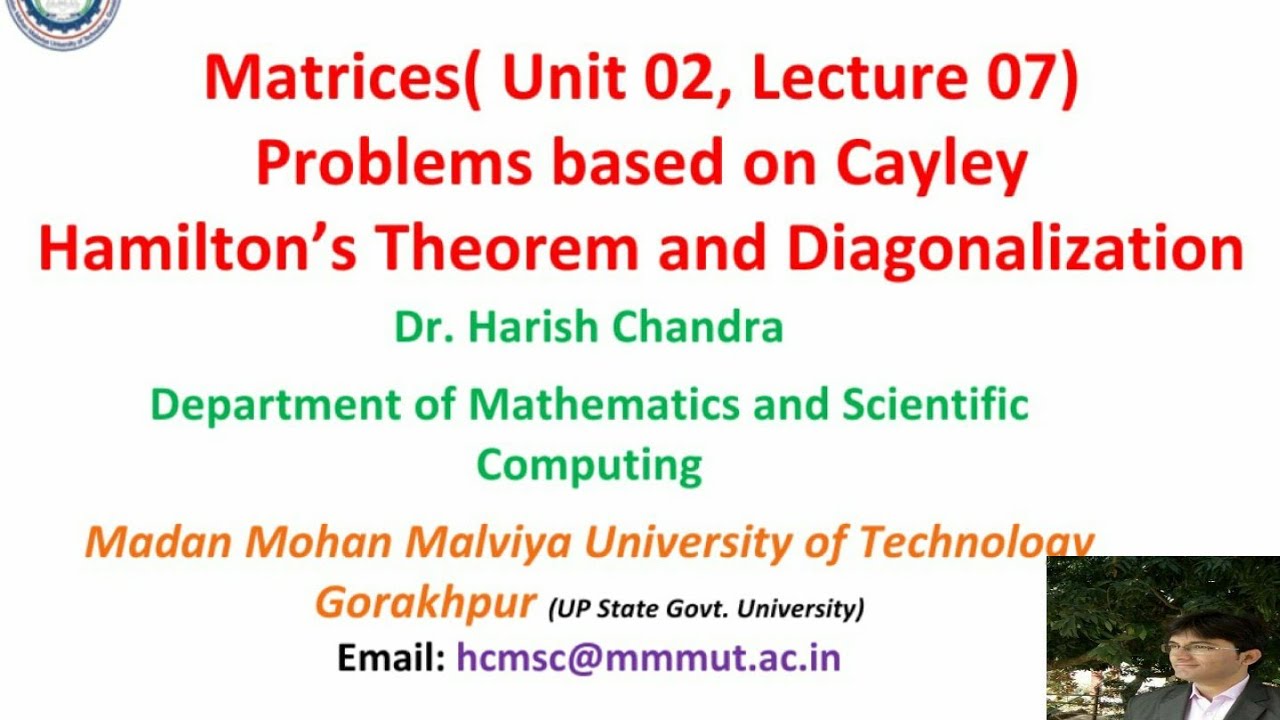 Matrices( Unit 02, Lecture 07)
Problems based on Cayley Hamilton's Theorem and Diagonalization

Dr. Harish Chandra

Department of Mathematics and Scientific Computing

Madan Mohan Malviya University of Technology Gorakhpur (UP State Govt. University)

Email: hcmsc@mmmut.ac.in